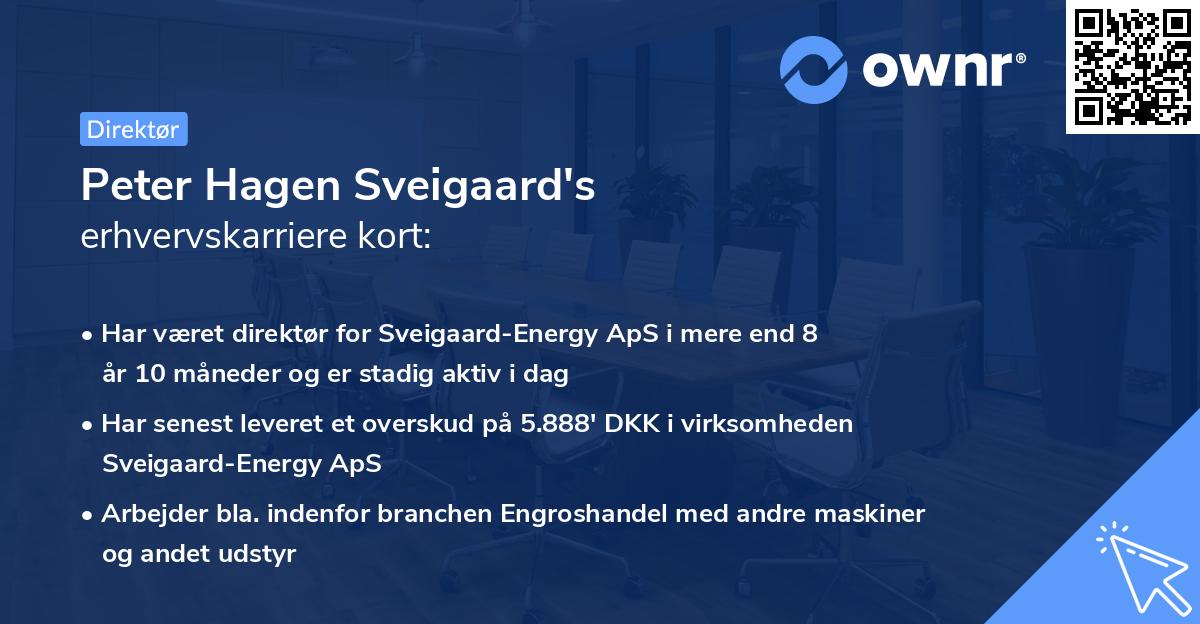 ownr®

Direktør

Peter Hagen Sveigaard's
erhvervskarriere kort:

• Har været direktør for Sveigaard-Energy ApS i mere end 8 år 10 måneder og er stadig aktiv i dag

• Har senest leveret et overskud på 5.888' DKK i virksomheden Sveigaard-Energy ApS

• Arbejder bla. indenfor branchen Engroshandel med andre maskiner og andet udstyr